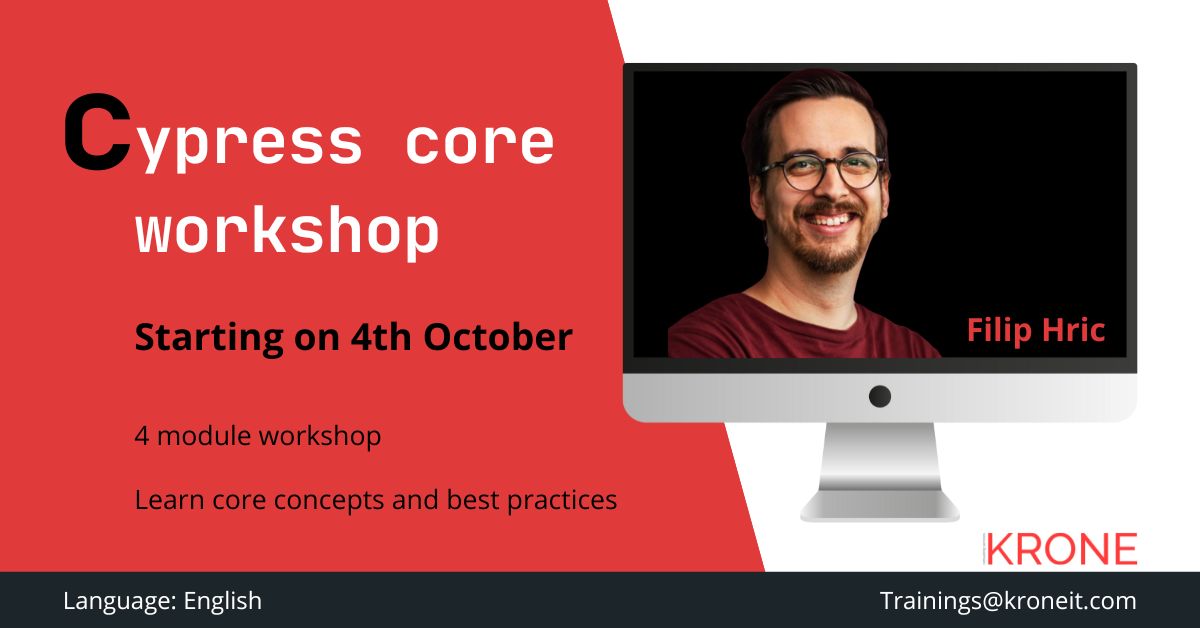 Cypress core workshop

Starting on 4th October

4 module workshop

Learn core concepts and best practices

Filip Hric

KRONE

Language: English

Trainings@kroneit.com